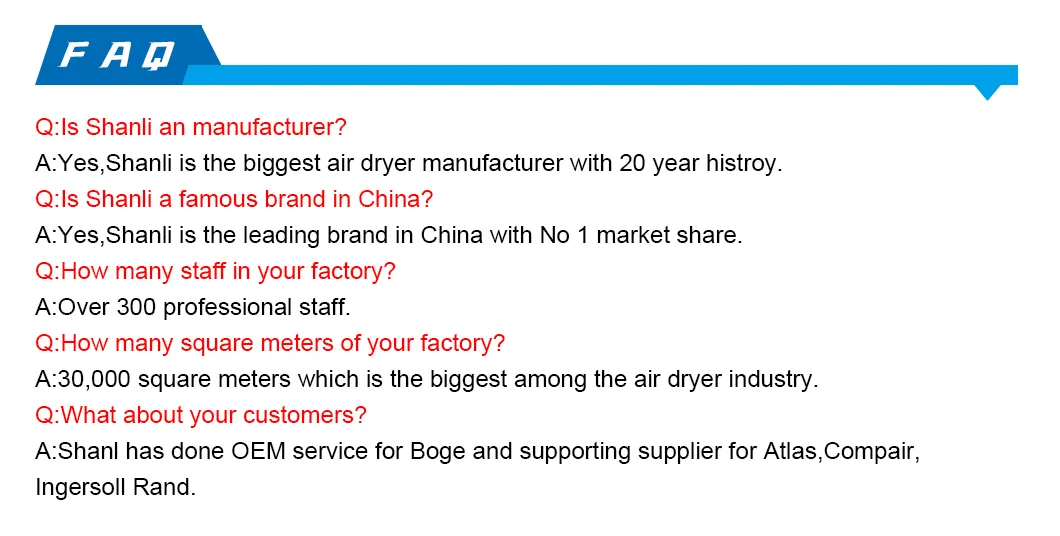 FAQ

Q:Is Shanli an manufacturer?
A:Yes,Shanli is the biggest air dryer manufacturer with 20 year histroy.
Q:Is Shanli a famous brand in China?
A:Yes,Shanli is the leading brand in China with No 1 market share.
Q:How many staff in your factory?
A:Over 300 professional staff.
Q:How many square meters of your factory?
A:30,000 square meters which is the biggest among the air dryer industry.
Q:What about your customers?
A:Shanl has done OEM service for Boge and supporting supplier for Atlas,Compair, Ingersoll Rand.